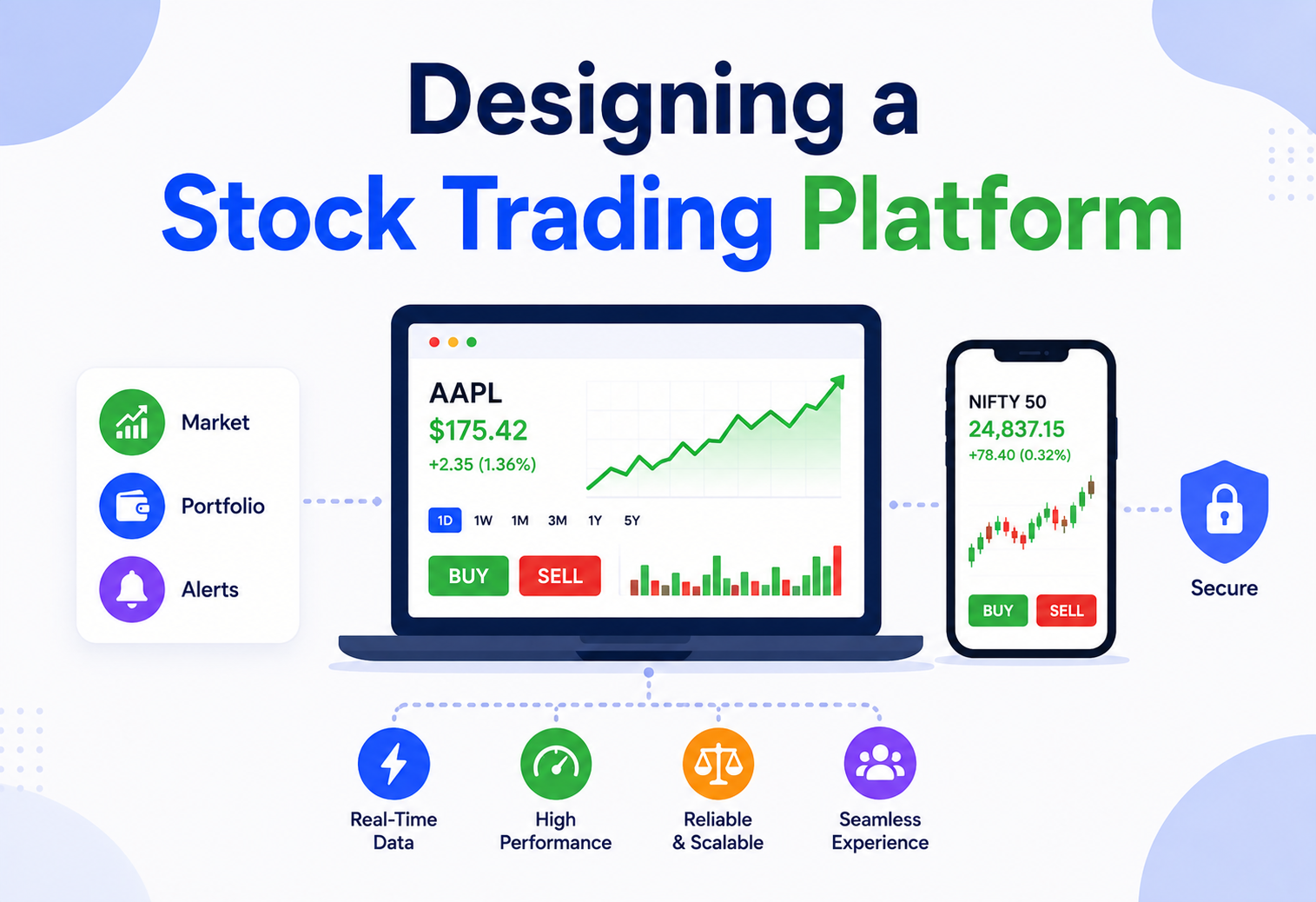 Designing a
Stock Trading Platform

Market
Portfolio
Alerts

AAPL
$175.42
+2.35 (1.36%)

1D 1W 1M 3M 1Y 5Y

BUY SELL

NIFTY 50
24,837.15
+78.40 (0.32%)

BUY SELL

Secure

Real-Time Data

High Performance

Reliable & Scalable

Seamless Experience